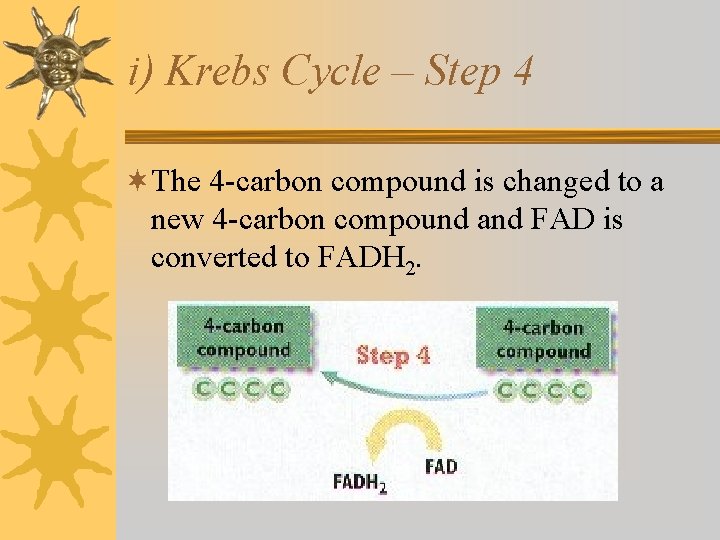 i) Krebs Cycle – Step 4

The 4-carbon compound is changed to a new 4-carbon compound and FAD is converted to $FADH_2$.

4-carbon compound

C C C C

Step 4

4-carbon compound

C C C C

$FADH_2$

FAD